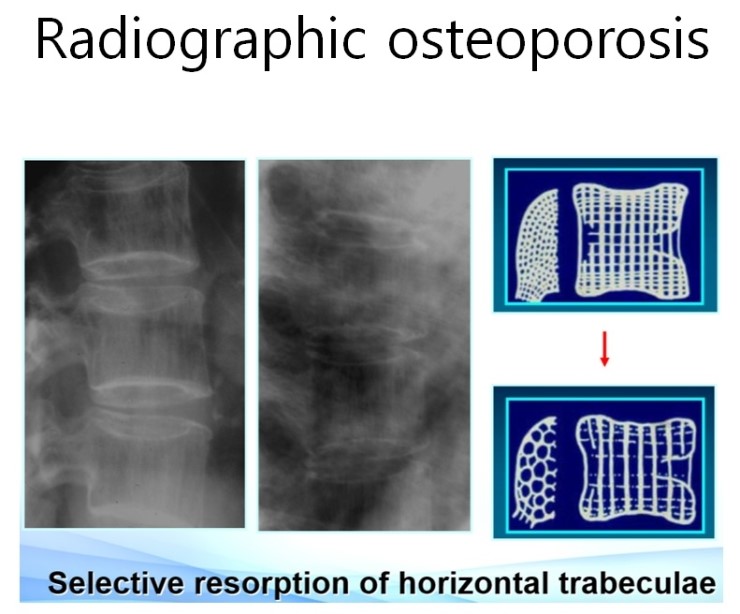 Radiographic osteoporosis

Selective resorption of horizontal trabeculae